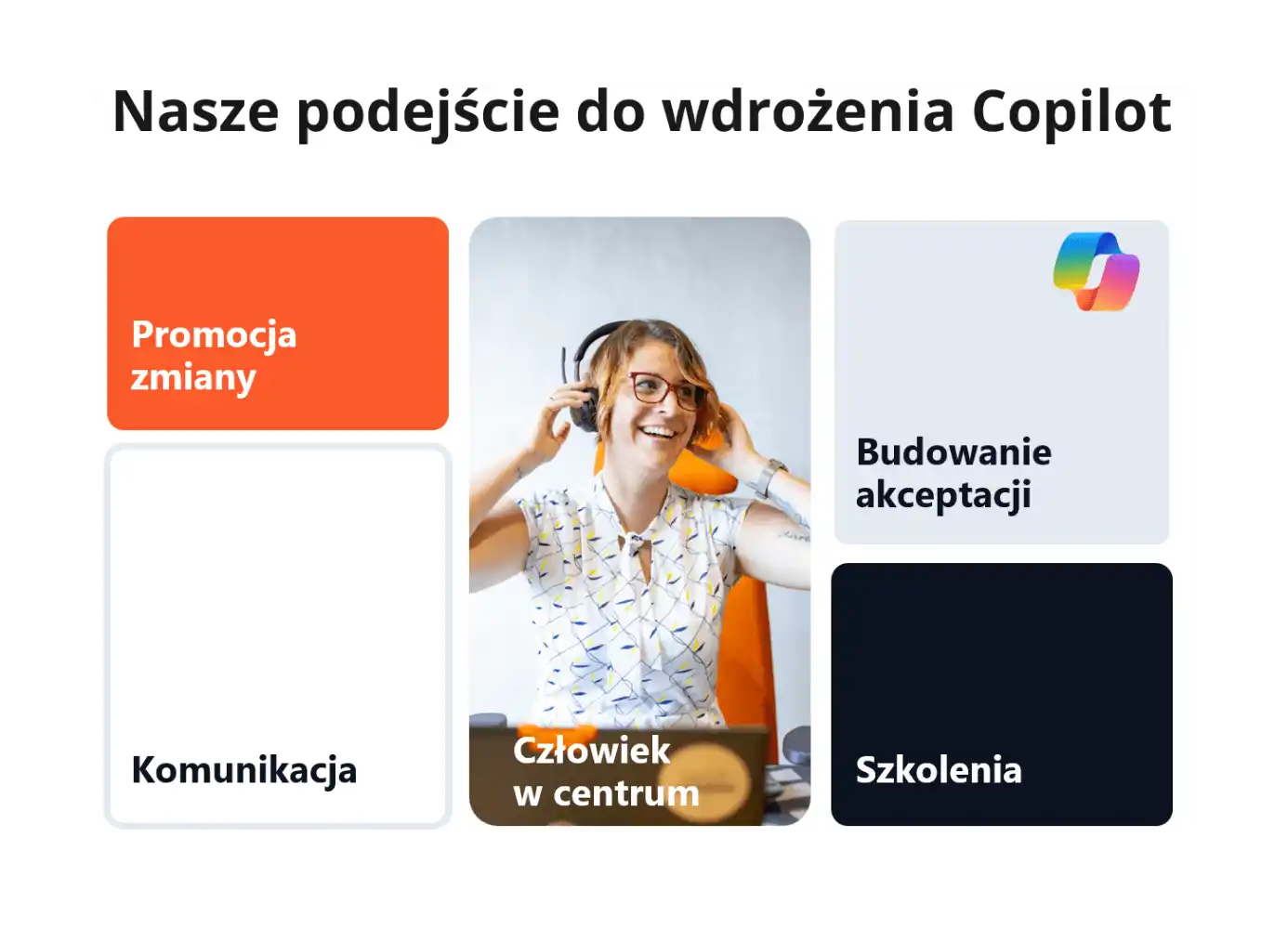 Nasze podejście do wdrożenia Copilot

Promocja zmiany

Komunikacja

Człowiek w centrum

Budowanie akceptacji

Szkolenia